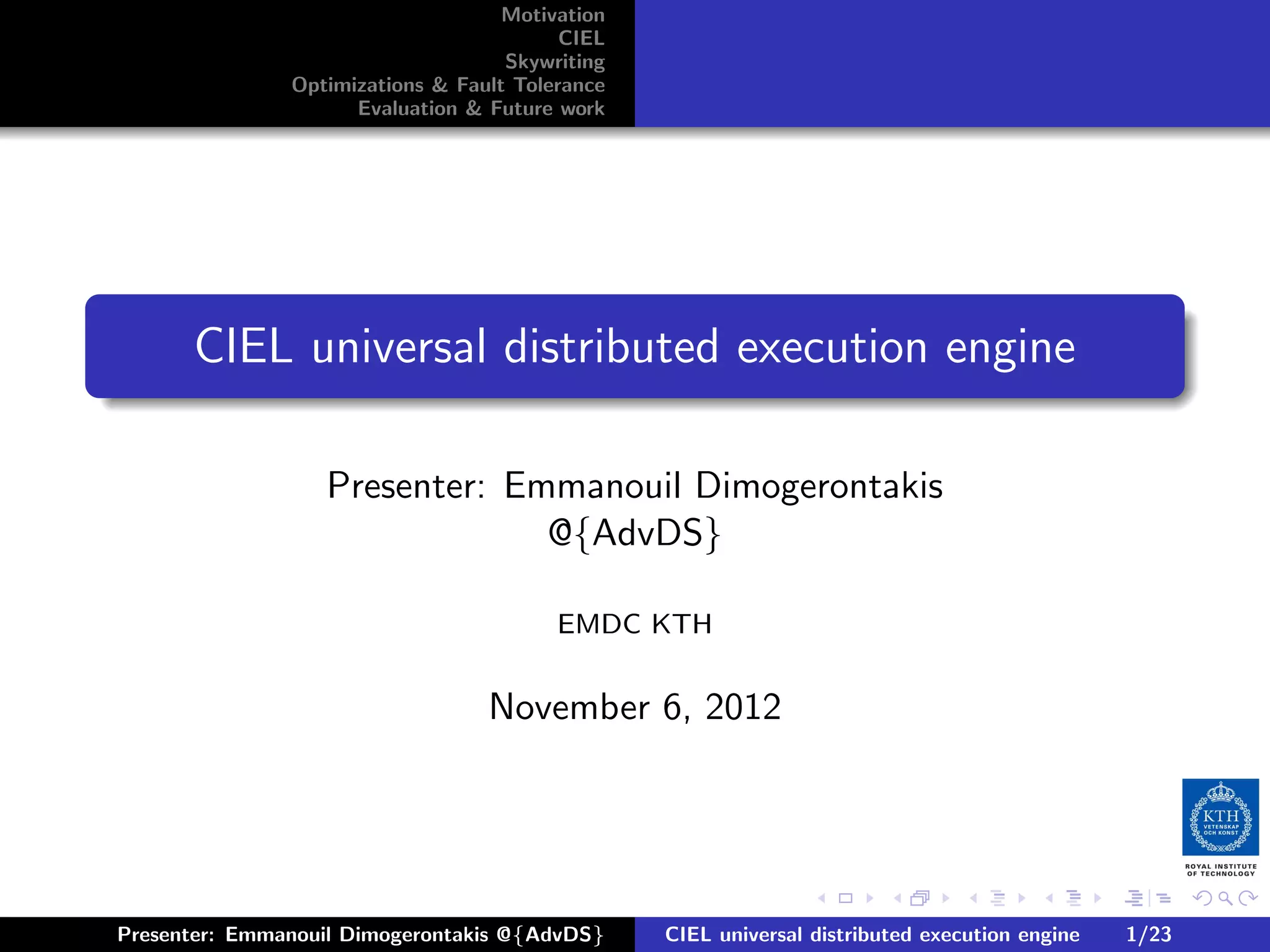 Motivation
CIEL
Skywriting
Optimizations & Fault Tolerance
Evaluation & Future work

CIEL universal distributed execution engine

Presenter: Emmanouil Dimogerontakis @{AdvDS}

EMDC KTH

November 6, 2012

KTH VETENSKAP OCH KONST

ROYAL INSTITUTE OF TECHNOLOGY

Presenter: Emmanouil Dimogerontakis @{AdvDS} CIEL universal distributed execution engine 1/23